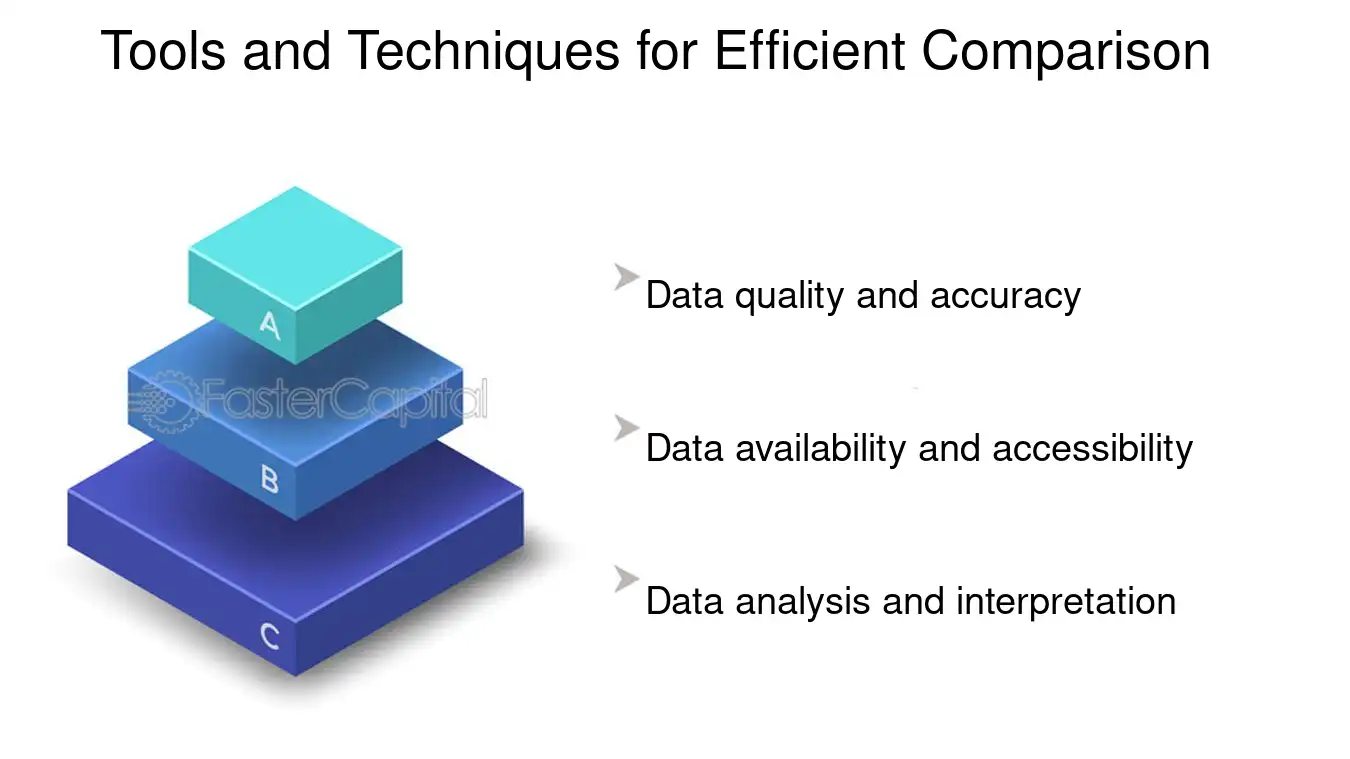 Tools and Techniques for Efficient Comparison

A

FasterCapital

B

C

Data quality and accuracy

Data availability and accessibility

Data analysis and interpretation